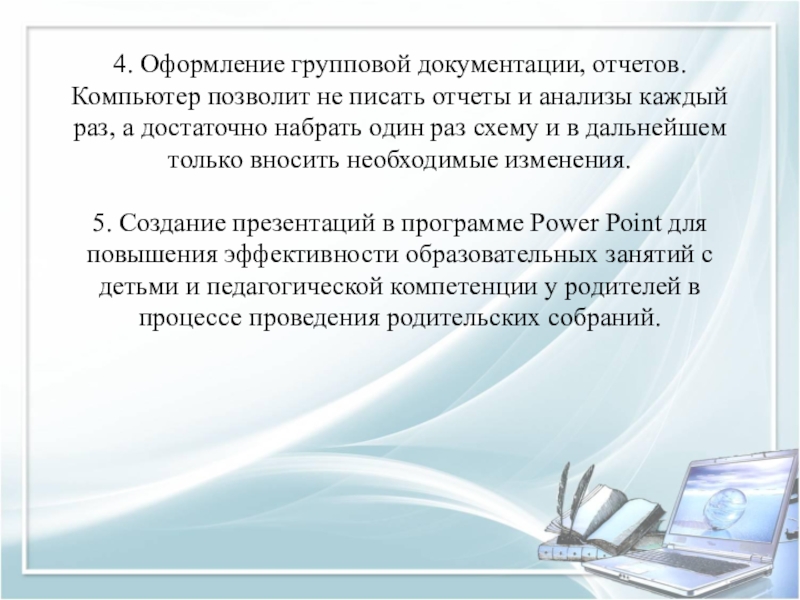 4. Оформление групповой документации, отчетов. Компьютер позволит не писать отчеты и анализы каждый раз, а достаточно набрать один раз схему и в дальнейшем только вносить необходимые изменения.

5. Создание презентаций в программе Power Point для повышения эффективности образовательных занятий с детьми и педагогической компетенции у родителей в процессе проведения родительских собраний.